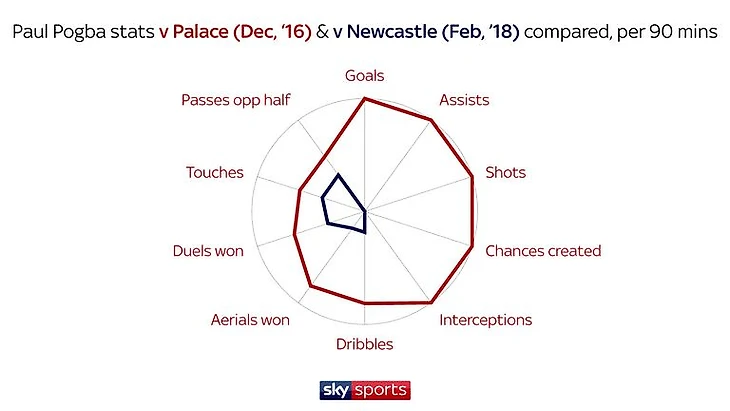 Paul Pogba stats v Palace (Dec, '16) & v Newcastle (Feb, '18) compared, per 90 mins

Goals
Assists
Shots
Chances created
Interceptions
Dribbles
Aerials won
Duels won
Touches
Passes opp half

sky sports